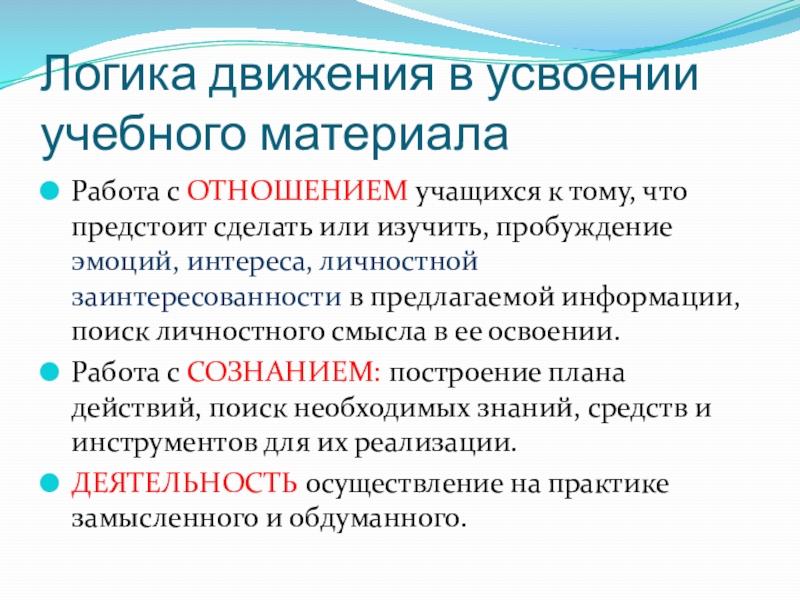 Логика движения в усвоении учебного материала

Работа с ОТНОШЕНИЕМ учащихся к тому, что предстоит сделать или изучить, пробуждение эмоций, интереса, личностной заинтересованности в предлагаемой информации, поиск личностного смысла в ее освоении.

Работа с СОЗНАНИЕМ: построение плана действий, поиск необходимых знаний, средств и инструментов для их реализации.

ДЕЯТЕЛЬНОСТЬ осуществление на практике замысленного и обдуманного.